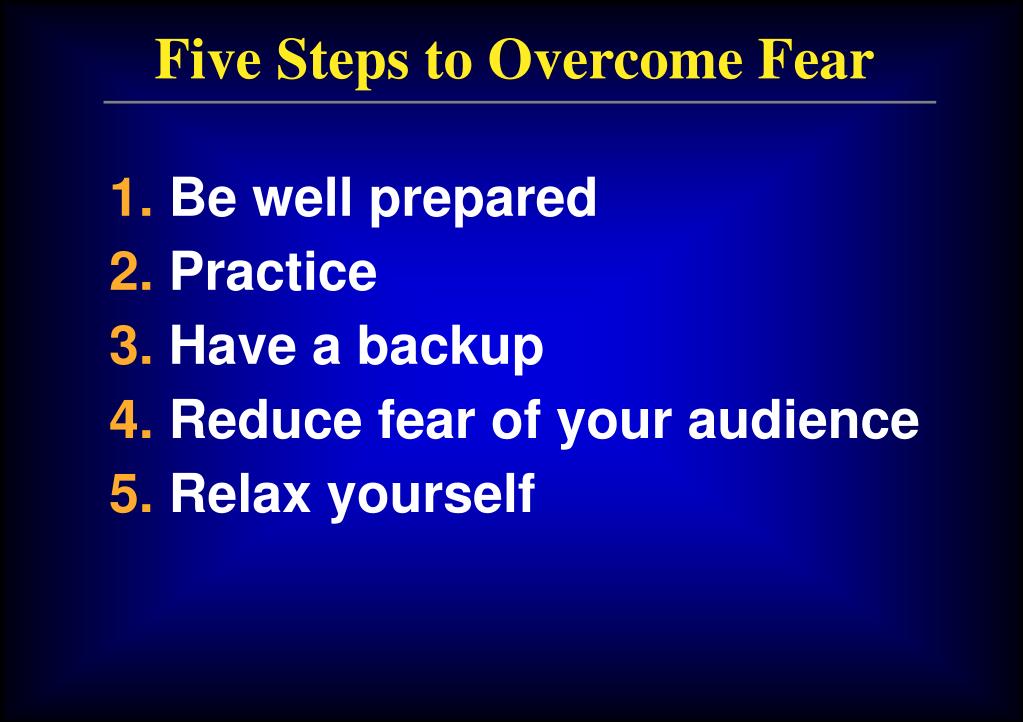 Five Steps to Overcome Fear

1. Be well prepared
2. Practice
3. Have a backup
4. Reduce fear of your audience
5. Relax yourself